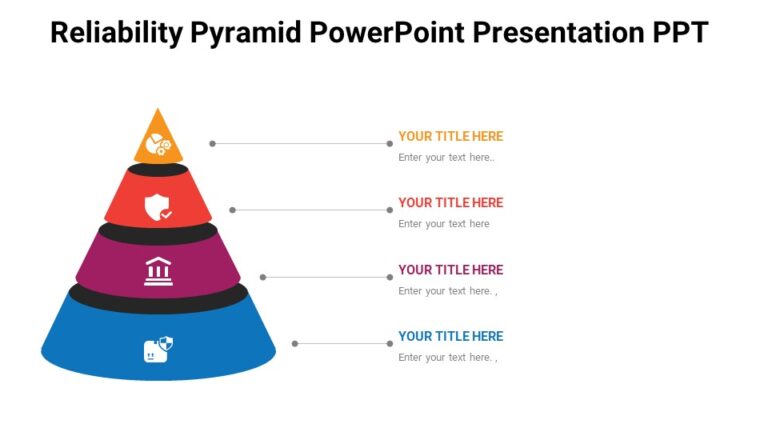 Reliability Pyramid PowerPoint Presentation PPT

YOUR TITLE HERE
Enter your text here..

YOUR TITLE HERE
Enter your text here

YOUR TITLE HERE
Enter your text here. ,

YOUR TITLE HERE
Enter your text here. ,